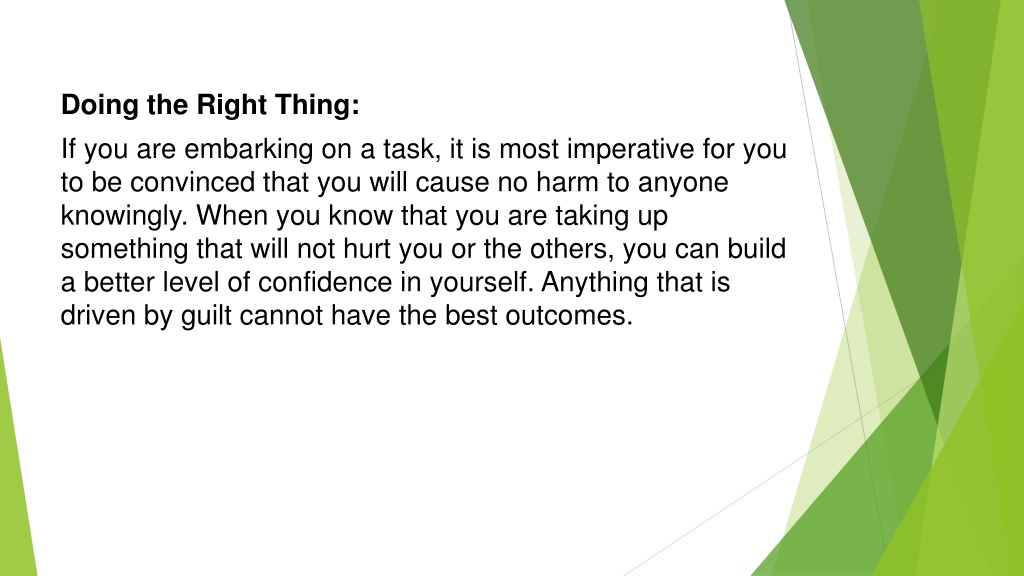 Doing the Right Thing:

If you are embarking on a task, it is most imperative for you to be convinced that you will cause no harm to anyone knowingly. When you know that you are taking up something that will not hurt you or the others, you can build a better level of confidence in yourself. Anything that is driven by guilt cannot have the best outcomes.